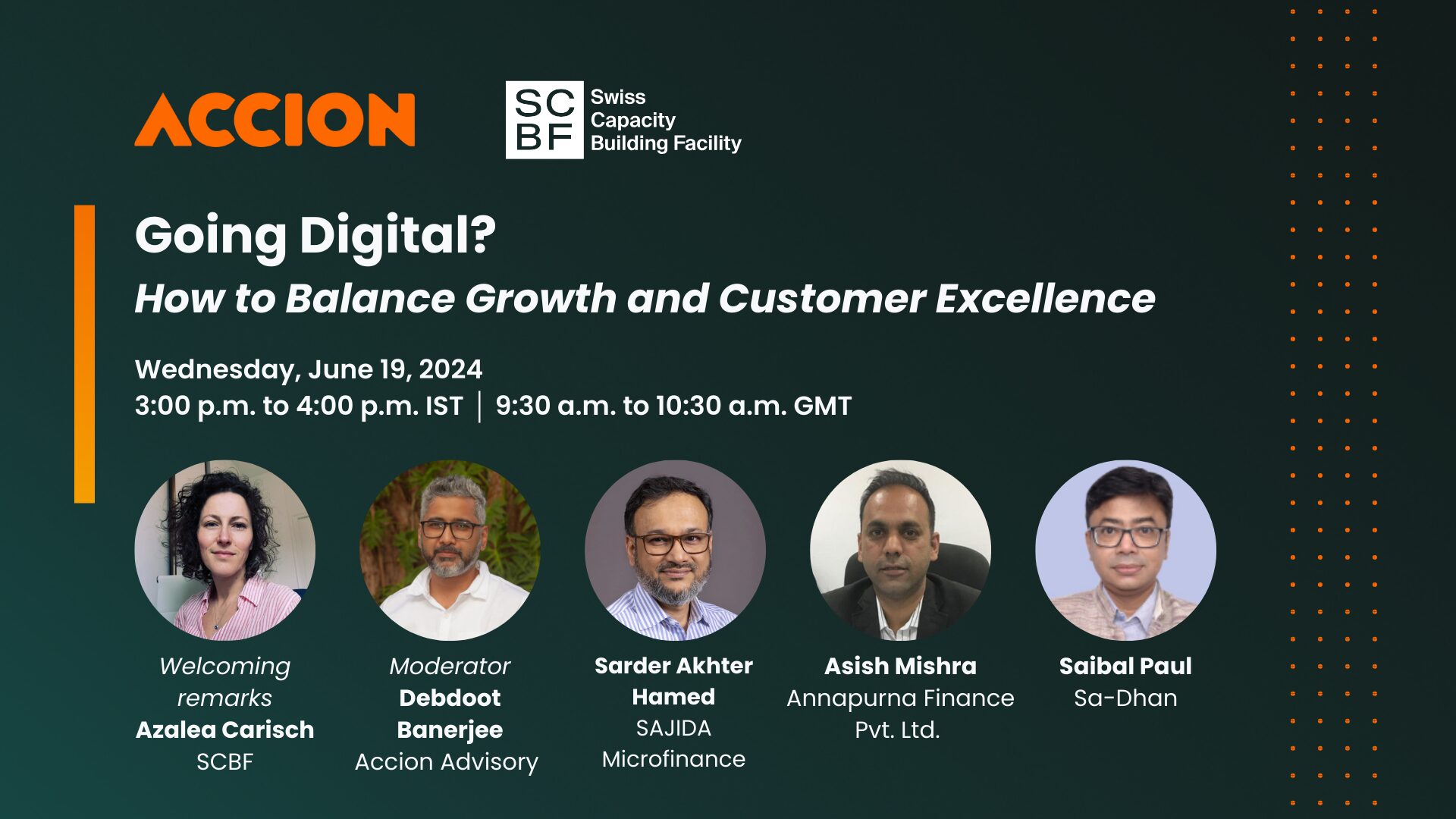 ACCION

SC BF Swiss Capacity Building Facility

Going Digital?
How to Balance Growth and Customer Excellence

Wednesday, June 19, 2024
3:00 p.m. to 4:00 p.m. IST | 9:30 a.m. to 10:30 a.m. GMT

Welcoming remarks
Azalea Carisch
SCBF

Moderator
Debdoot Banerjee
Accion Advisory

Sarder Akhter Hamed
SAJIDA Microfinance

Asish Mishra
Annapurna Finance Pvt. Ltd.

Saibal Paul
Sa-Dhan